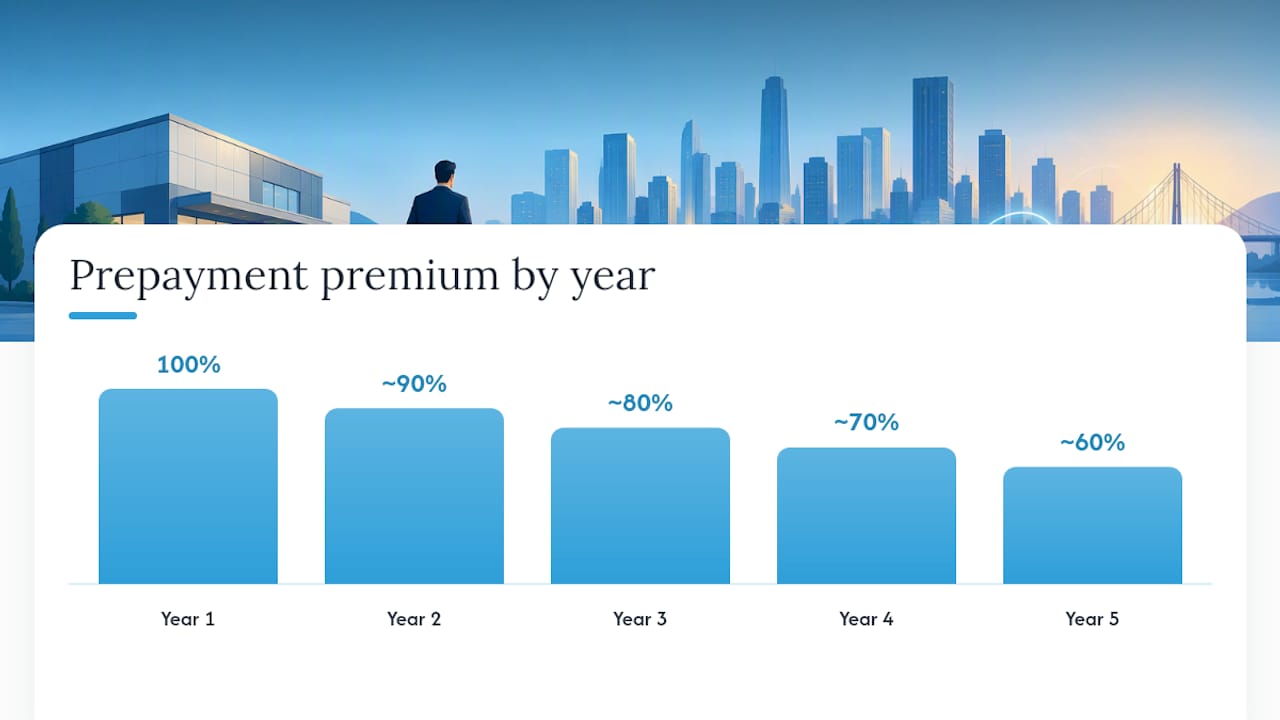 Prepayment premium by year

100%

~90%

~80%

~70%

~60%

Year 1

Year 2

Year 3

Year 4

Year 5